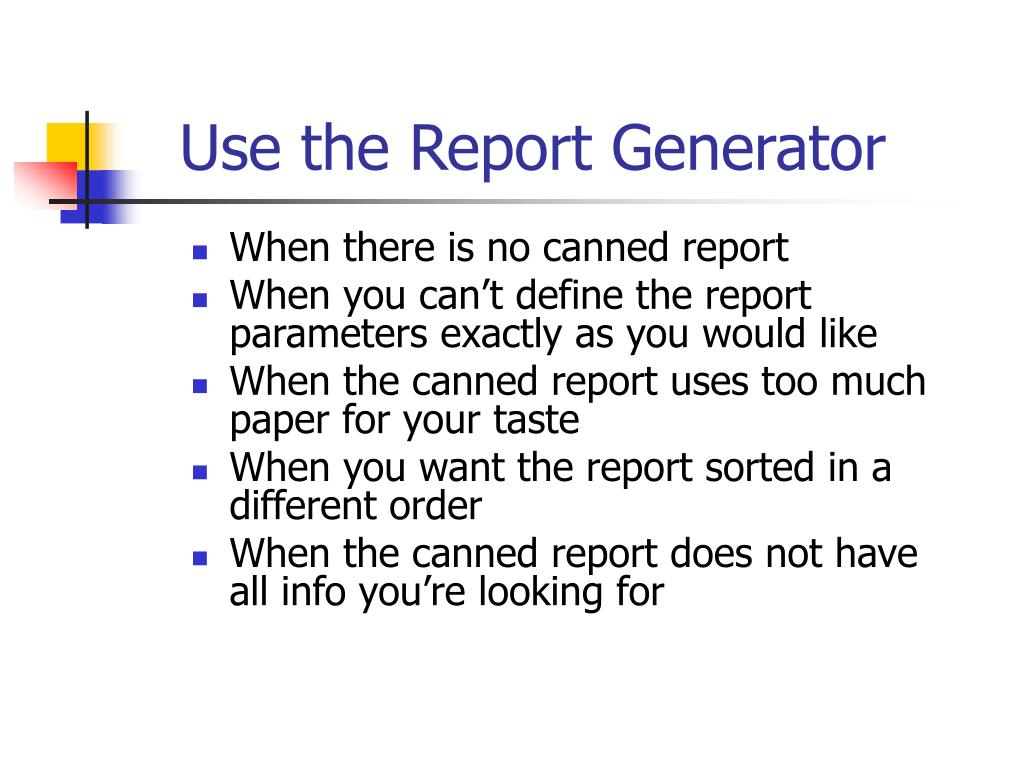 Use the Report Generator

- When there is no canned report
- When you can’t define the report parameters exactly as you would like
- When the canned report uses too much paper for your taste
- When you want the report sorted in a different order
- When the canned report does not have all info you’re looking for